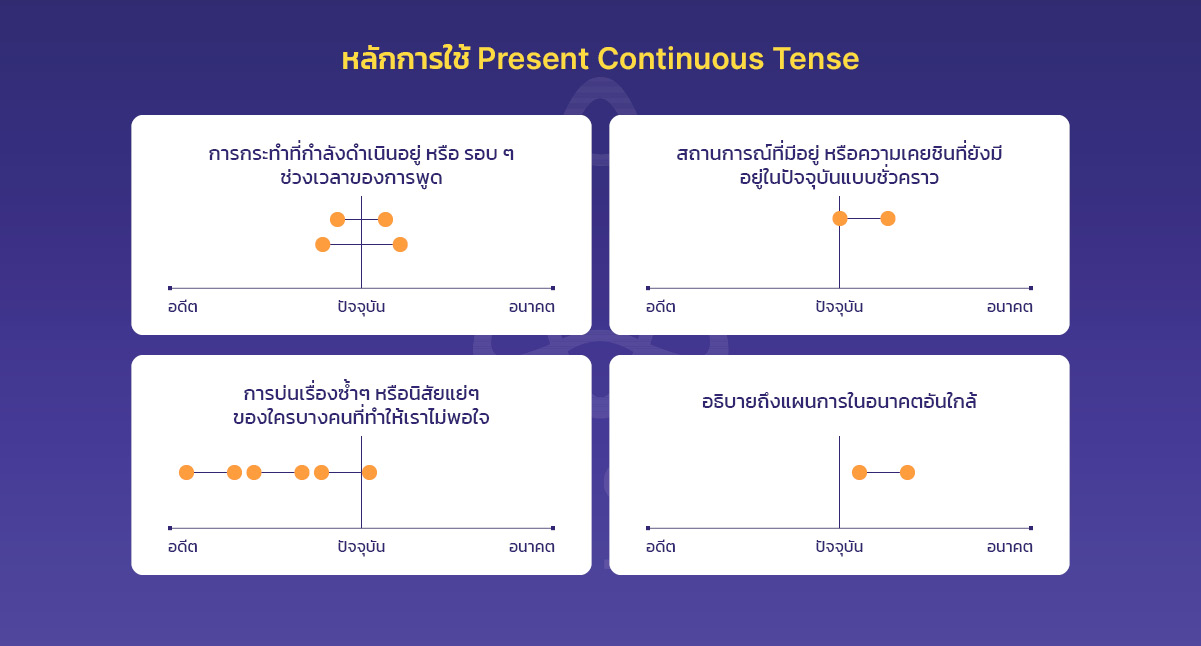 หลักการใช้ Present Continuous Tense

การกระทำที่กำลังดำเนินอยู่ หรือ รอบ ๆ ช่วงเวลาของการพูด

อดีต ปัจจุบัน อนาคต

สถานการณ์ที่มีอยู่ หรือความเคยชินที่ยังมีอยู่ในปัจจุบันแบบชั่วคราว

อดีต ปัจจุบัน อนาคต

การบ่นเรื่องซ้ำๆ หรือนิสัยแย่ๆ ของใครบางคนที่ทำให้เราไม่พอใจ

อดีต ปัจจุบัน อนาคต

อธิบายถึงแผนการในอนาคตอันใกล้

อดีต ปัจจุบัน อนาคต